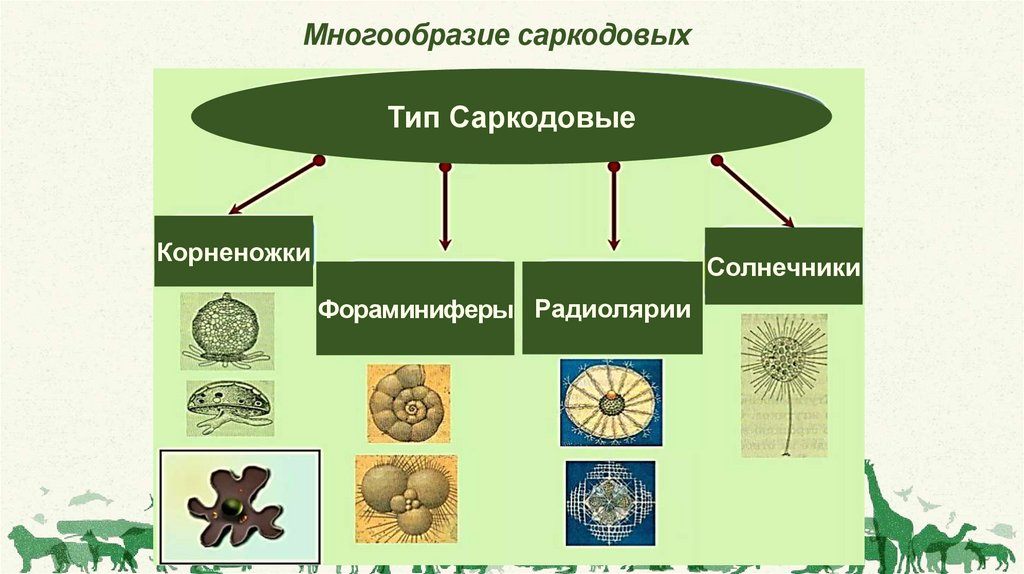 Многообразие саркодовых

Тип Саркодовые

Корненожки

Фораминиферы

Радиолярии

Солнечники